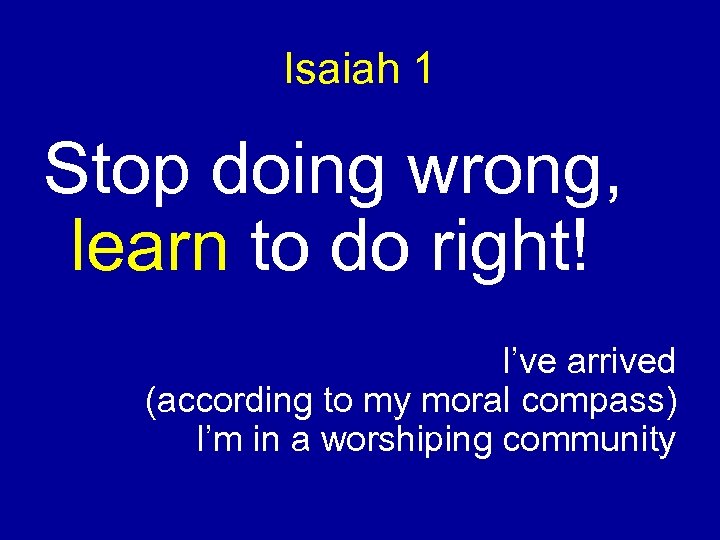 Isaiah 1

Stop doing wrong, learn to do right!

I’ve arrived
(according to my moral compass)
I’m in a worshiping community